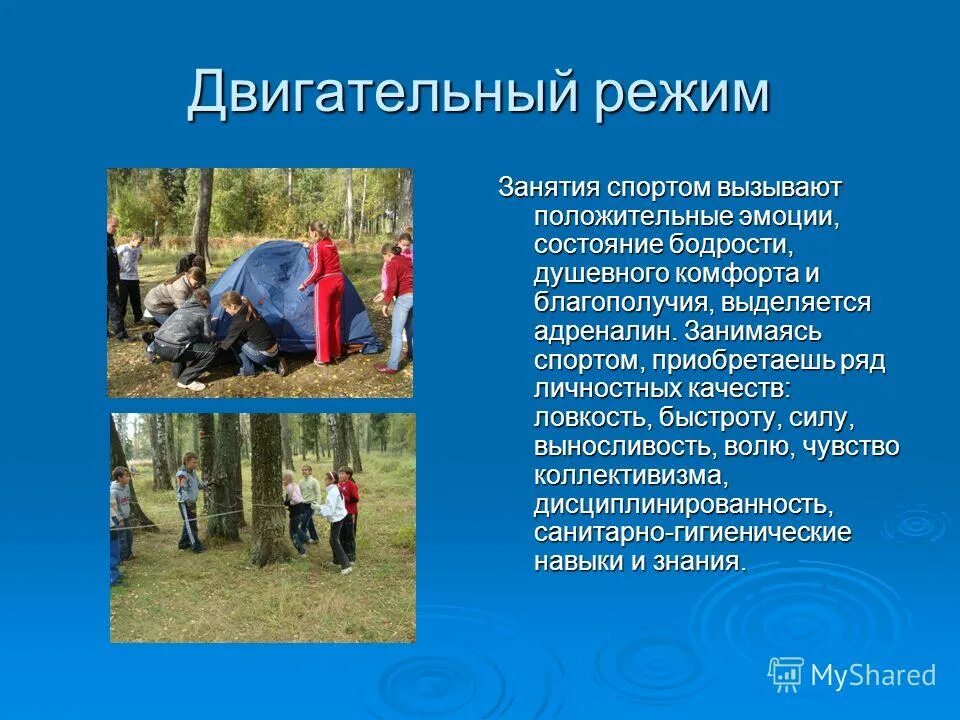 Двигательный режим

Занятия спортом вызывают положительные эмоции, состояние бодрости, душевного комфорта и благополучия, выделяется адреналин. Занимаясь спортом, приобретаешь ряд личностных качеств: ловкость, быстроту, силу, выносливость, волю, чувство коллективизма, дисциплинированность, санитарно-гигиенические навыки и знания.

MyShared